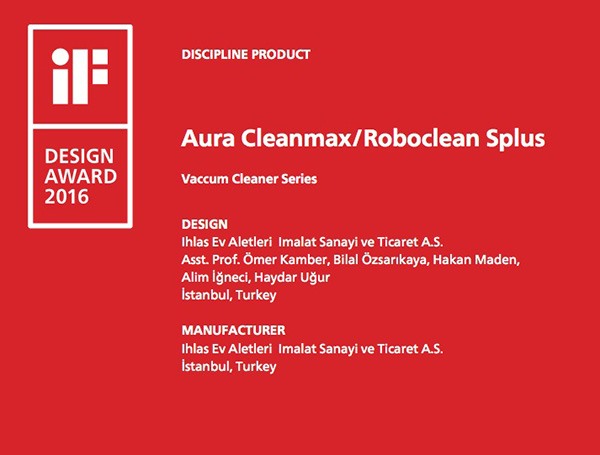 iF

DESIGN AWARD 2016

DISCIPLINE PRODUCT

Aura Cleanmax/Roboclean Splus

Vaccum Cleaner Series

DESIGN
Ihlas Ev Aletleri Imalat Sanayi ve Ticaret A.S.
Asst. Prof. Ömer Kamber, Bilal Özsarıkaya, Hakan Maden, Alim İğneci, Haydar Uğur
İstanbul, Turkey

MANUFACTURER
Ihlas Ev Aletleri Imalat Sanayi ve Ticaret A.S.
İstanbul, Turkey